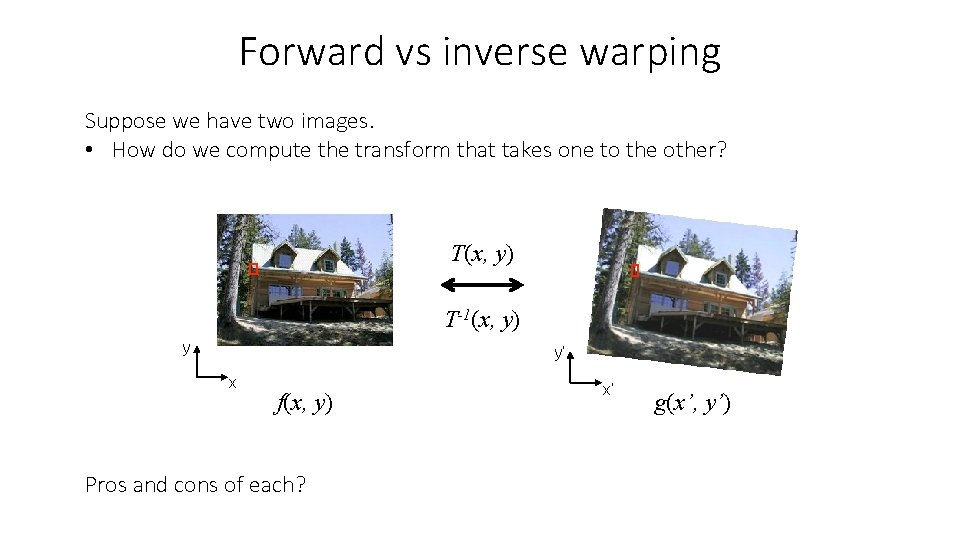 Forward vs inverse warping

Suppose we have two images.
• How do we compute the transform that takes one to the other?

$T(x, y)$

$T^{-1}(x, y)$

y

x

$f(x, y)$

y'

x'

$g(x', y')$

Pros and cons of each?